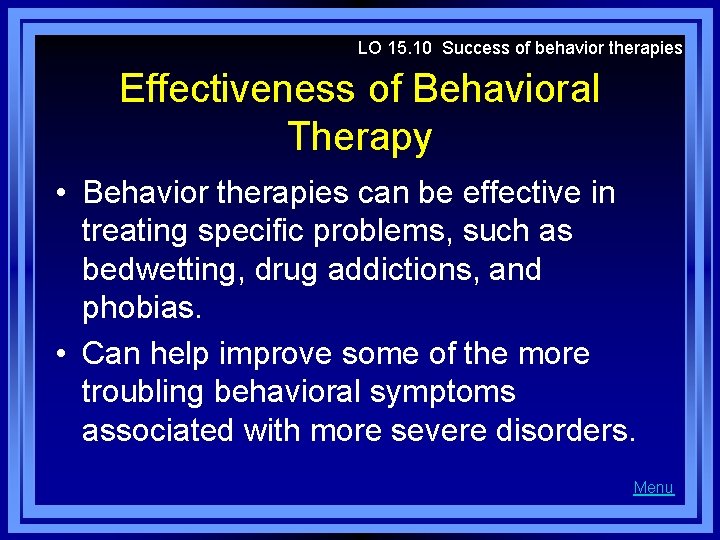 LO 15.10 Success of behavior therapies

Effectiveness of Behavioral Therapy

• Behavior therapies can be effective in treating specific problems, such as bedwetting, drug addictions, and phobias.

• Can help improve some of the more troubling behavioral symptoms associated with more severe disorders.

Menu